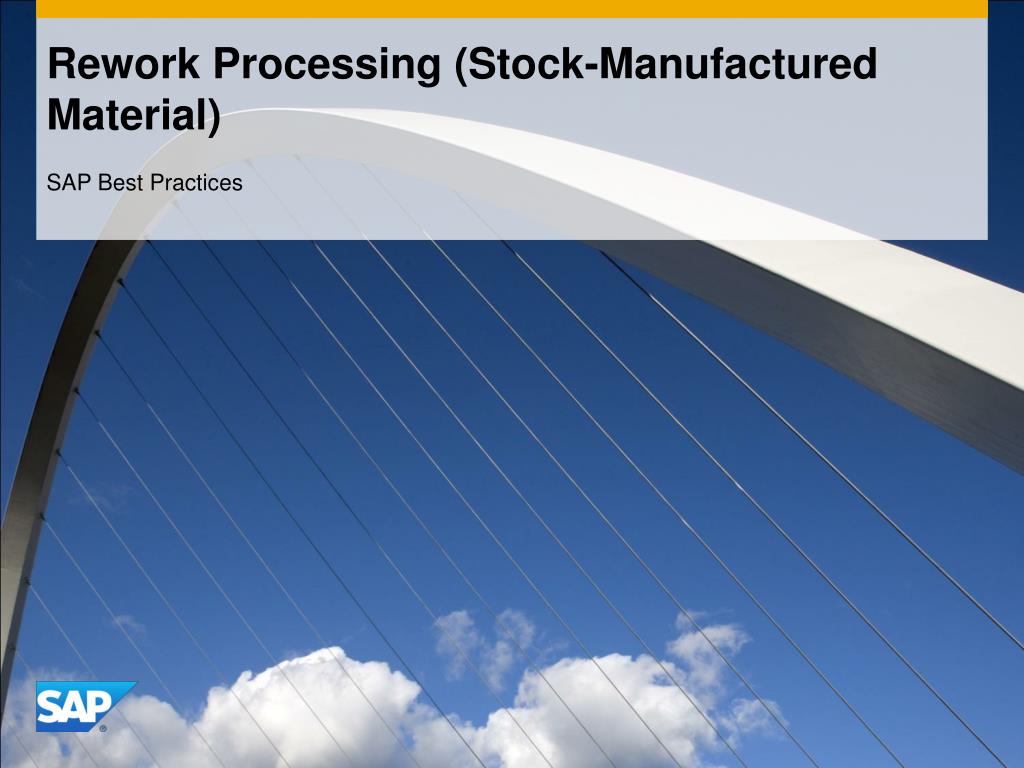 Rework Processing (Stock-Manufactured Material)

SAP Best Practices

SAP